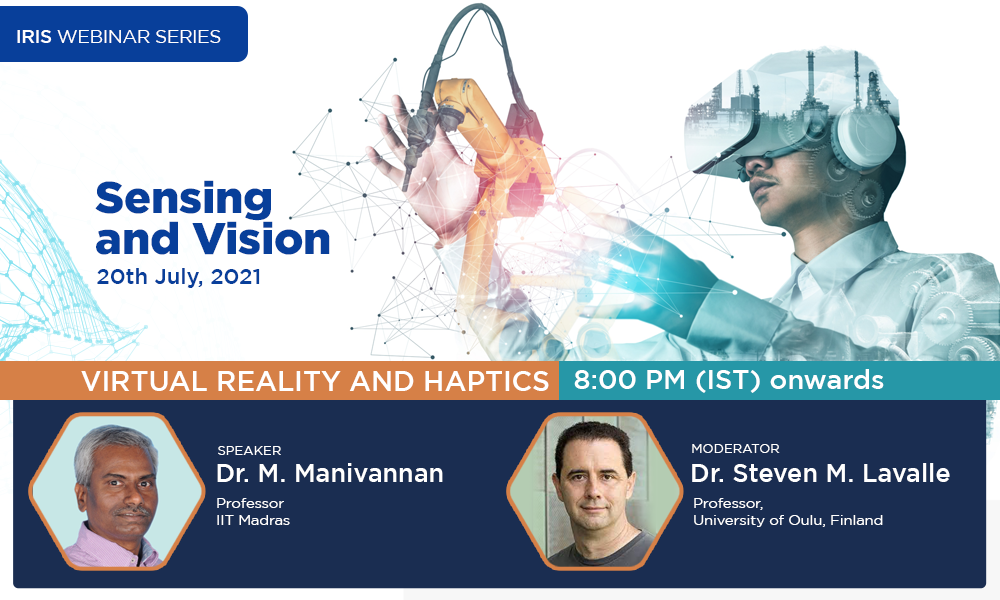 IRIS WEBINAR SERIES

Sensing and Vision
20th July, 2021

VIRTUAL REALITY AND HAPTICS 8:00 PM (IST) onwards

SPEAKER
Dr. M. Manivannan
Professor
IIT Madras

MODERATOR
Dr. Steven M. Lavalle
Professor,
University of Oulu, Finland